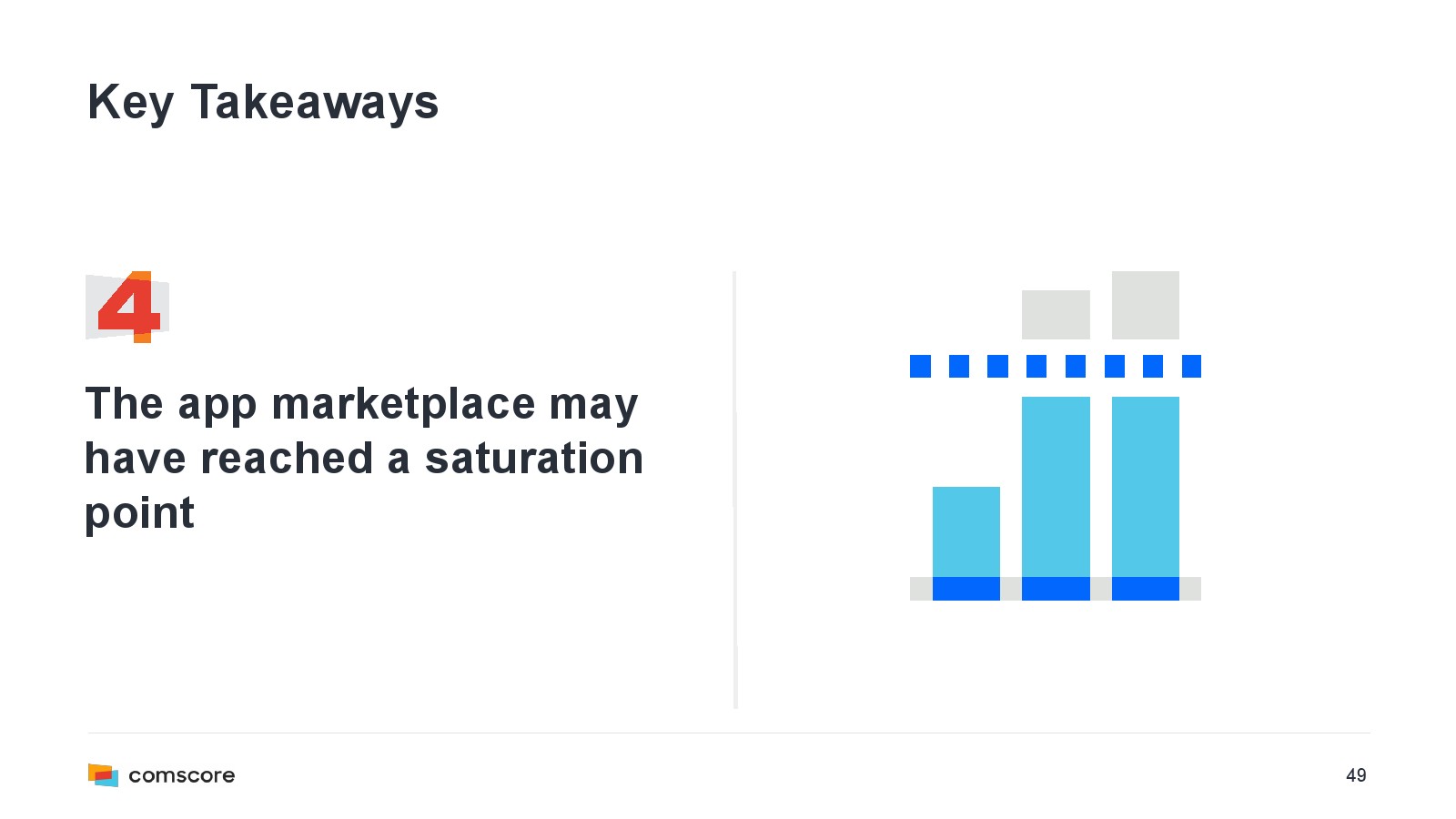 Key Takeaways

4

The app marketplace may have reached a saturation point

comscore

49